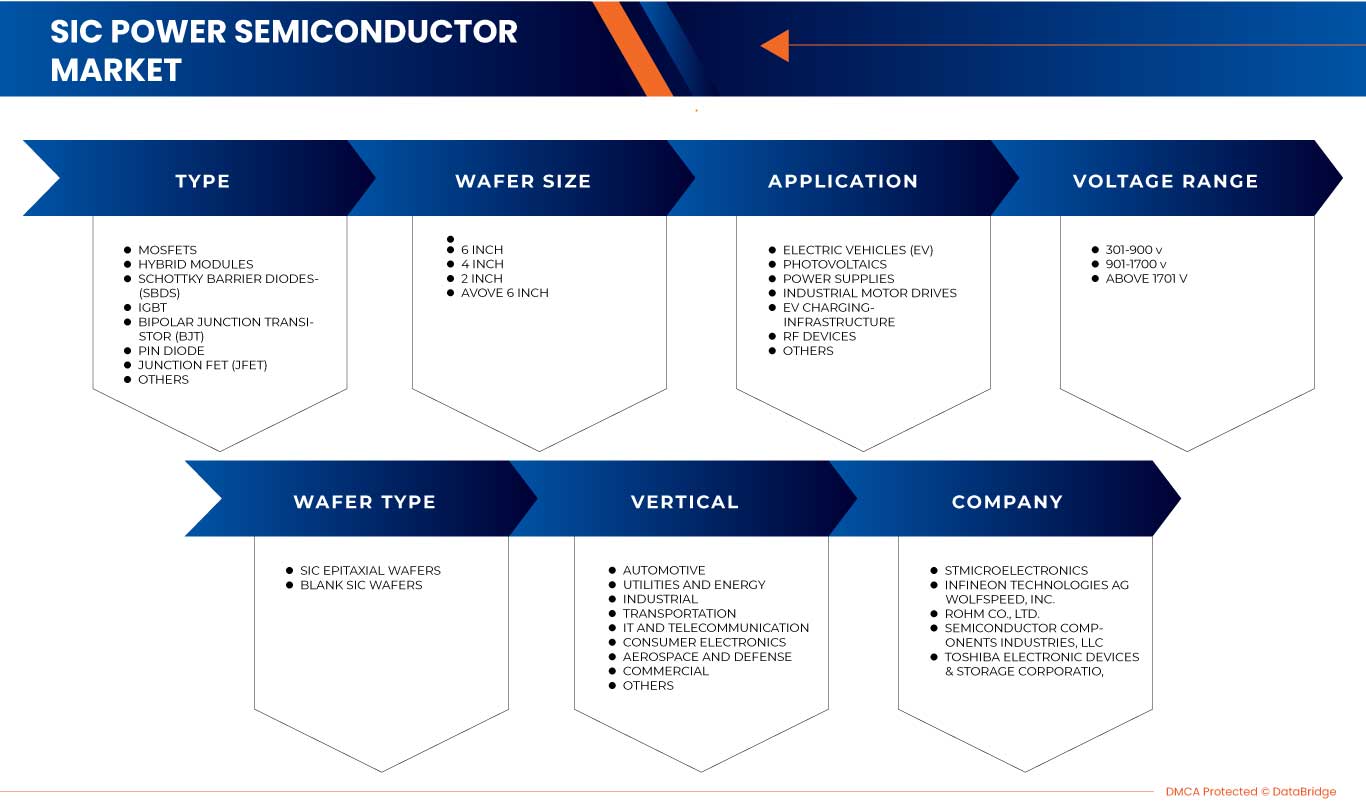 SIC POWER SEMICONDUCTOR MARKET

TYPE

- MOSFETS
- HYBRID MODULES
- SCHOTTKY BARRIER DIODES-(SBDS)
- IGBT
- BIPOLAR JUNCTION TRANSISTOR (BJT)
- PIN DIODE
- JUNCTION FET (JFET)
- OTHERS

WAFER SIZE

- 
- 6 INCH
- 4 INCH
- 2 INCH
- AVOVE 6 INCH

APPLICATION

- ELECTRIC VEHICLES (EV)
- PHOTOVOLTAICS
- POWER SUPPLIES
- INDUSTRIAL MOTOR DRIVES
- EV CHARGING-INFRASTRUCTURE
- RF DEVICES
- OTHERS

VOLTAGE RANGE

- 301-900 v
- 901-1700 v
- ABOVE 1701 V

WAFER TYPE

- SIC EPITAXIAL WAFERS
- BLANK SIC WAFERS

VERTICAL

- AUTOMOTIVE
- UTILITIES AND ENERGY
- INDUSTRIAL
- TRANSPORTATION
- IT AND TELECOMMUNICATION
- CONSUMER ELECTRONICS
- AEROSPACE AND DEFENSE
- COMMERCIAL
- OTHERS

COMPANY

- STMICROELECTRONICS
- INFINEON TECHNOLOGIES AG WOLFSPEED, INC.
- ROHM CO., LTD.
- SEMICONDUCTOR COMPONENTS INDUSTRIES, LLC
- TOSHIBA ELECTRONIC DEVICES & STORAGE CORPORATIO,

DMCA Protected © DataBridge